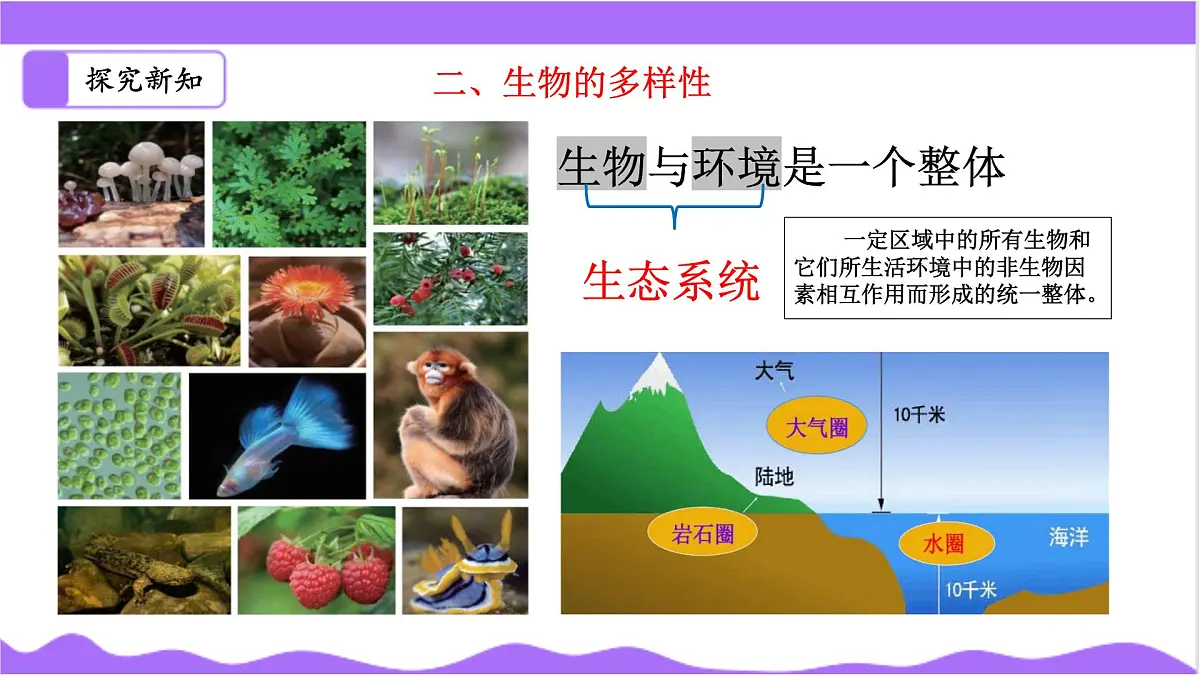 探究新知

二、生物的多样性

生物与环境是一个整体

生态系统

一定区域中的所有生物和它们所生活环境中的非生物因素相互作用而形成的统一整体。

大气

大气圈

10千米

陆地

岩石圈

水圈

海洋

10千米